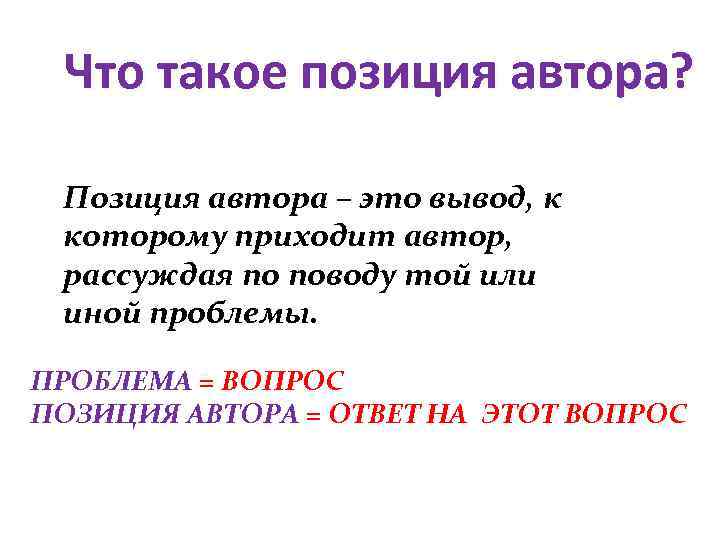 Что такое позиция автора?

Позиция автора – это вывод, к которому приходит автор, рассуждая по поводу той или иной проблемы.

ПРОБЛЕМА = ВОПРОС
ПОЗИЦИЯ АВТОРА = ОТВЕТ НА ЭТОТ ВОПРОС